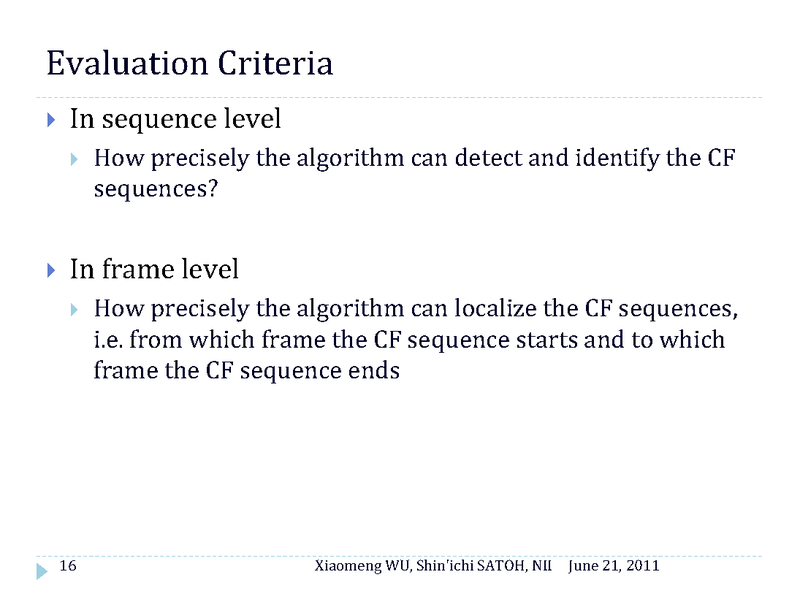 Evaluation Criteria

In sequence level

How precisely the algorithm can detect and identify the CF sequences?

In frame level

How precisely the algorithm can localize the CF sequences, i.e. from which frame the CF sequence starts and to which frame the CF sequence ends

16 Xiaomeng WU, Shin'ichi SATOH, NII June 21, 2011